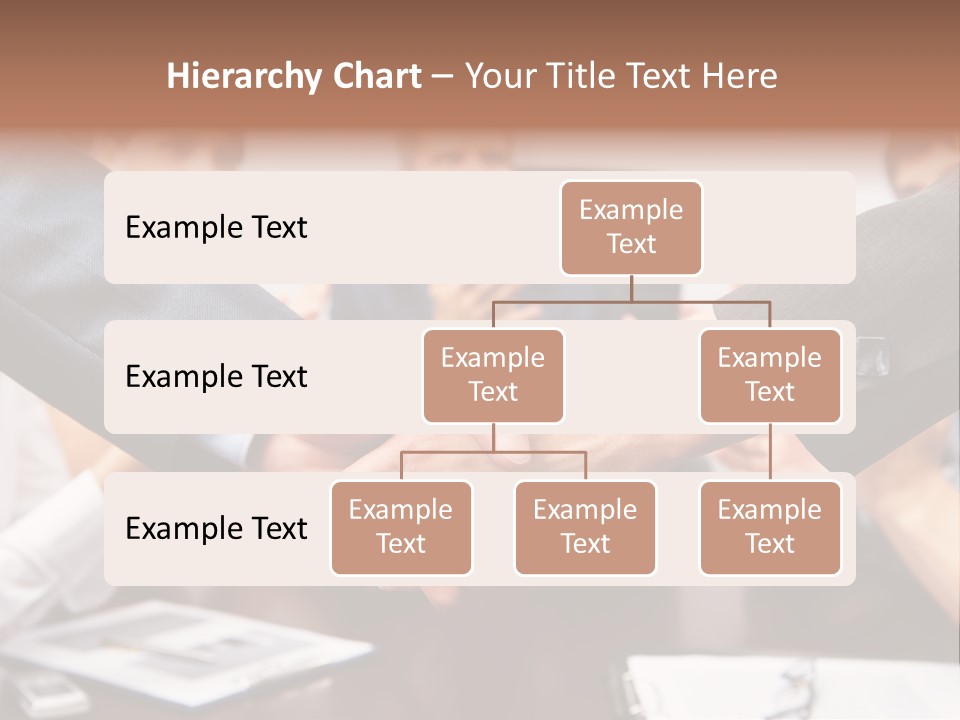 Hierarchy Chart – Your Title Text Here

Example Text

Example Text

Example Text

Example Text

Example Text

Example Text

Example Text

Example Text

Example Text